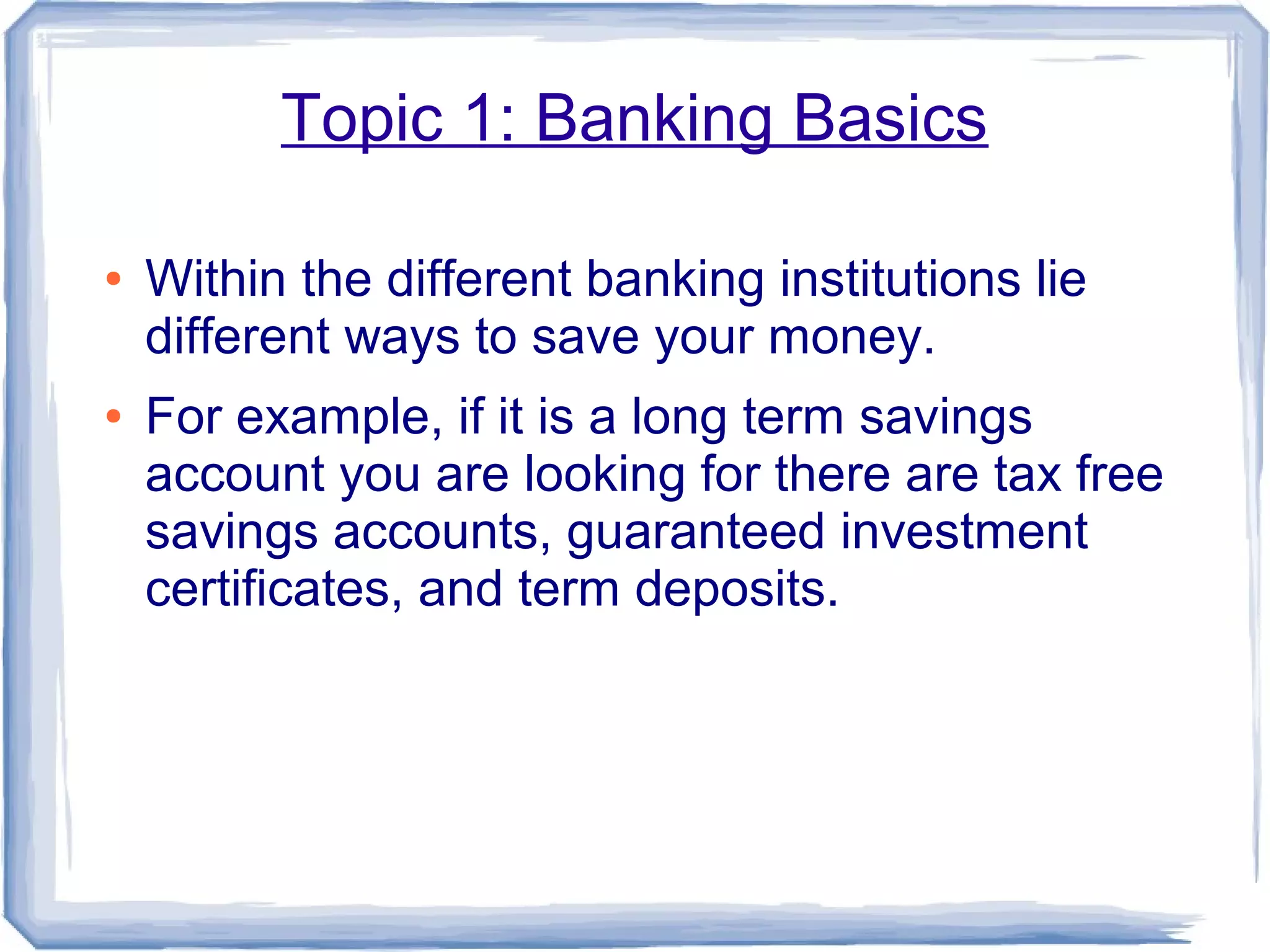 Topic 1: Banking Basics

• Within the different banking institutions lie different ways to save your money.

• For example, if it is a long term savings account you are looking for there are tax free savings accounts, guaranteed investment certificates, and term deposits.